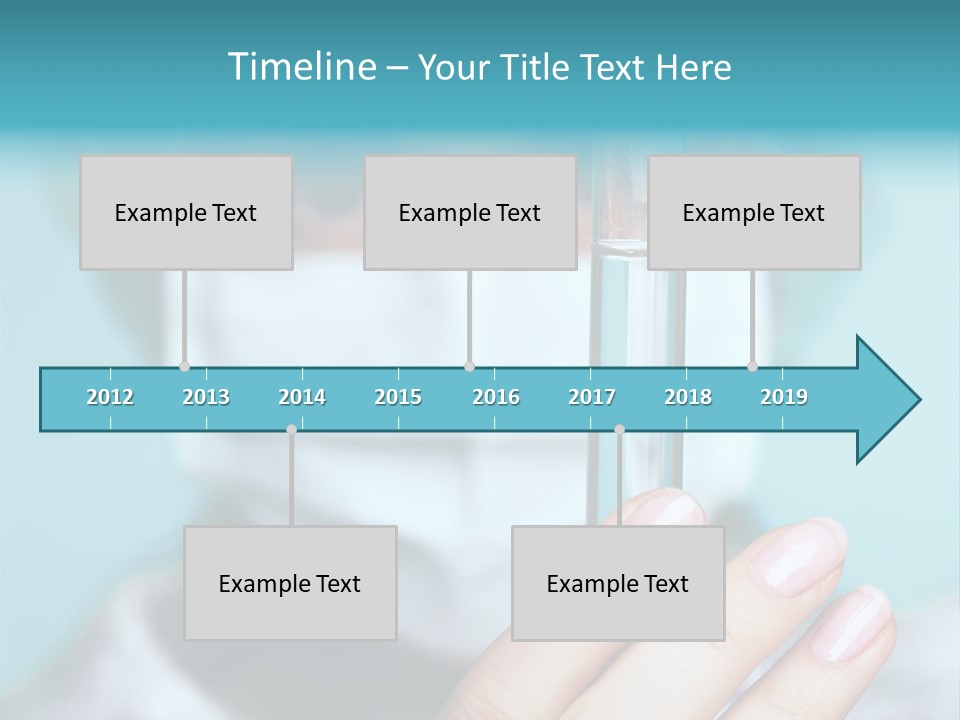 Timeline – Your Title Text Here

Example Text

Example Text

Example Text

2012 2013 2014 2015 2016 2017 2018 2019

Example Text

Example Text